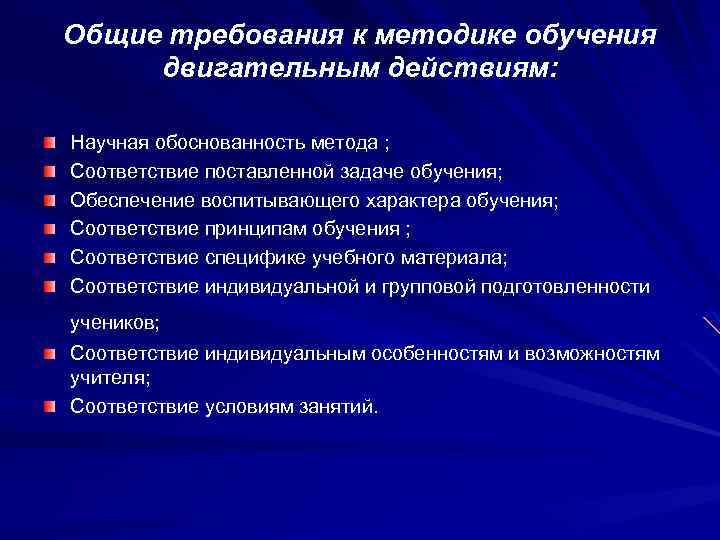 Общие требования к методике обучения двигательным действиям:

Научная обоснованность метода ;
Соответствие поставленной задаче обучения;
Обеспечение воспитывающего характера обучения;
Соответствие принципам обучения ;
Соответствие специфике учебного материала;
Соответствие индивидуальной и групповой подготовленности учеников;
Соответствие индивидуальным особенностям и возможностям учителя;
Соответствие условиям занятий.